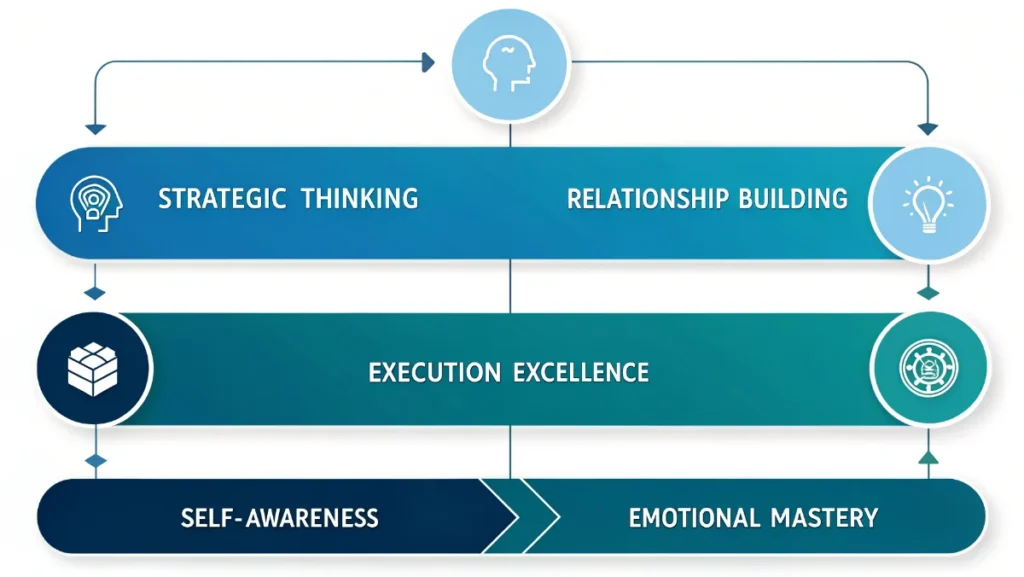 STRATEGIC THINKING

RELATIONSHIP BUILDING

EXECUTION EXCELLENCE

SELF-AWARENESS

EMOTIONAL MASTERY